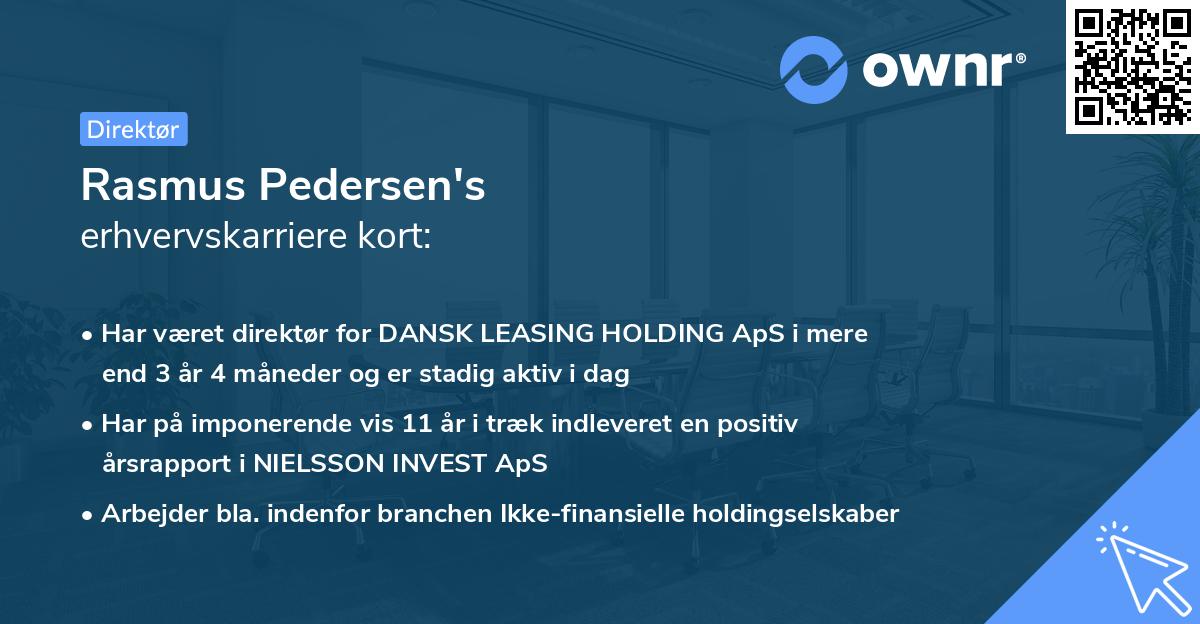 ownr®

Direktør

Rasmus Pedersen's
erhvervskarriere kort:

• Har været direktør for DANSK LEASING HOLDING ApS i mere end 3 år 4 måneder og er stadig aktiv i dag

• Har på imponerende vis 11 år i træk indleveret en positiv årsrapport i NIELSSON INVEST ApS

• Arbejder bla. indenfor branchen Ikke-finansielle holdingselskaber